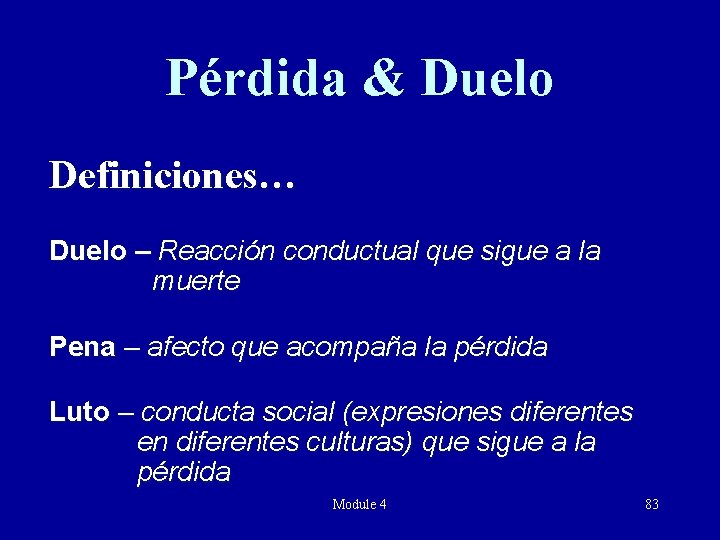 Pérdida & Duelo

Definiciones…

Duelo – Reacción conductual que sigue a la muerte

Pena – afecto que acompaña la pérdida

Luto – conducta social (expresiones diferentes en diferentes culturas) que sigue a la pérdida

Module 4

83